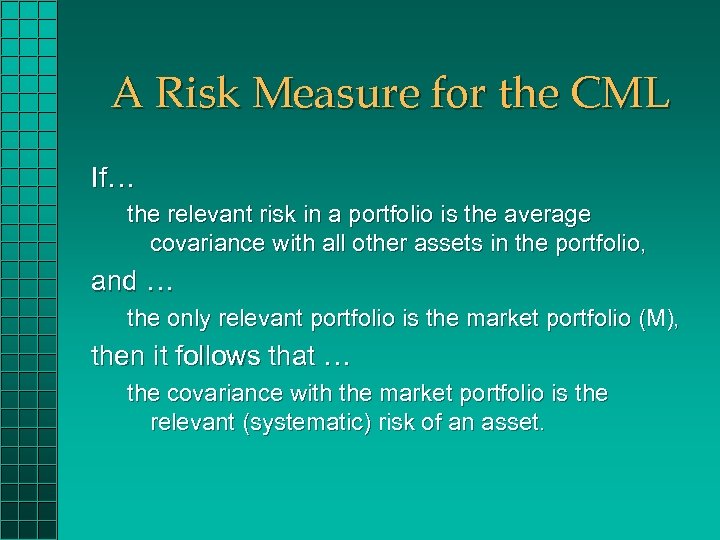 A Risk Measure for the CML

If…

the relevant risk in a portfolio is the average covariance with all other assets in the portfolio,

and …

the only relevant portfolio is the market portfolio (M),

then it follows that …

the covariance with the market portfolio is the relevant (systematic) risk of an asset.